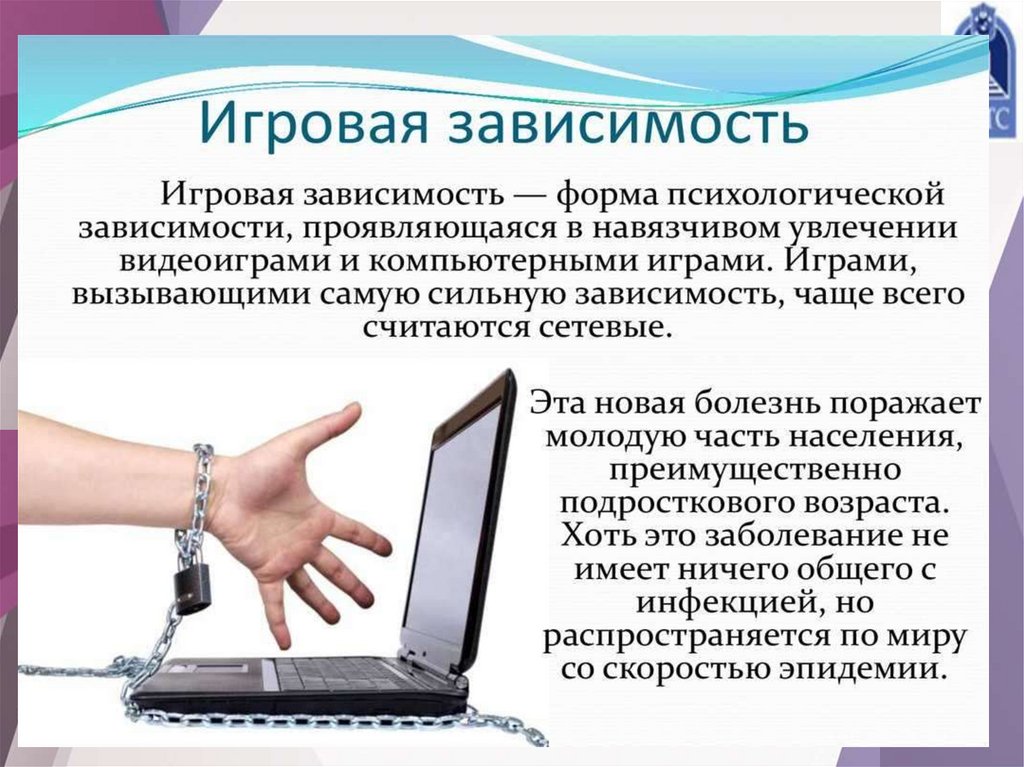 Игровая зависимость

Игровая зависимость — форма психологической зависимости, проявляющаяся в навязчивом увлечении видеоиграми и компьютерными играми. Играми, вызывающими самую сильную зависимость, чаще всего считаются сетевые.

Эта новая болезнь поражает молодую часть населения, преимущественно подросткового возраста. Хоть это заболевание не имеет ничего общего с инфекцией, но распространяется по миру со скоростью эпидемии.